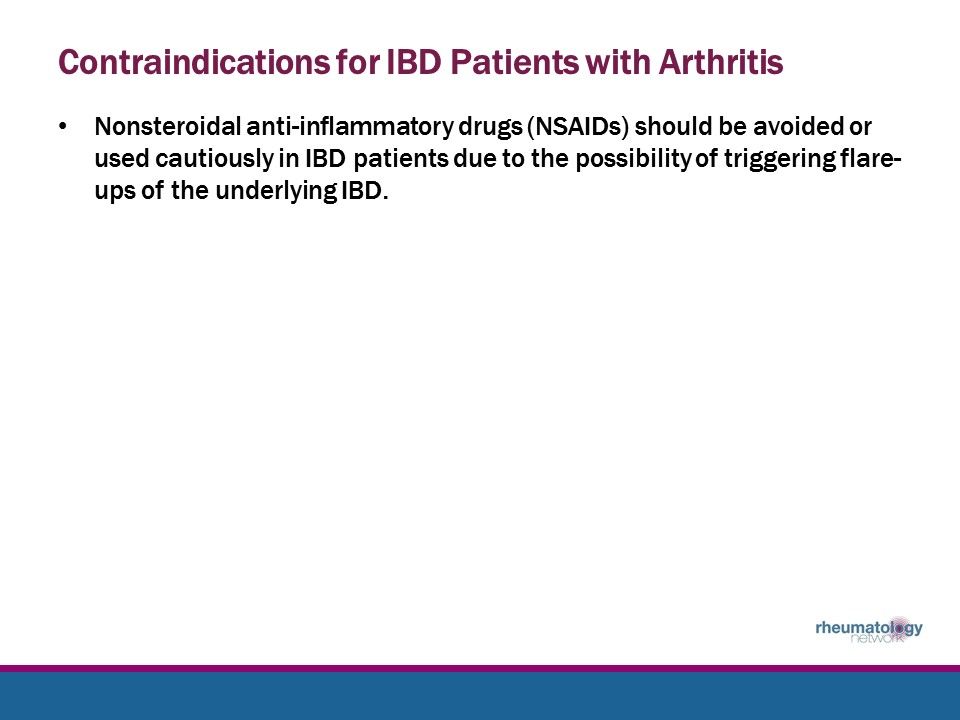 Contraindications for IBD Patients with Arthritis

• Nonsteroidal anti-inflammatory drugs (NSAIDs) should be avoided or used cautiously in IBD patients due to the possibility of triggering flare-ups of the underlying IBD.

rheumatology network